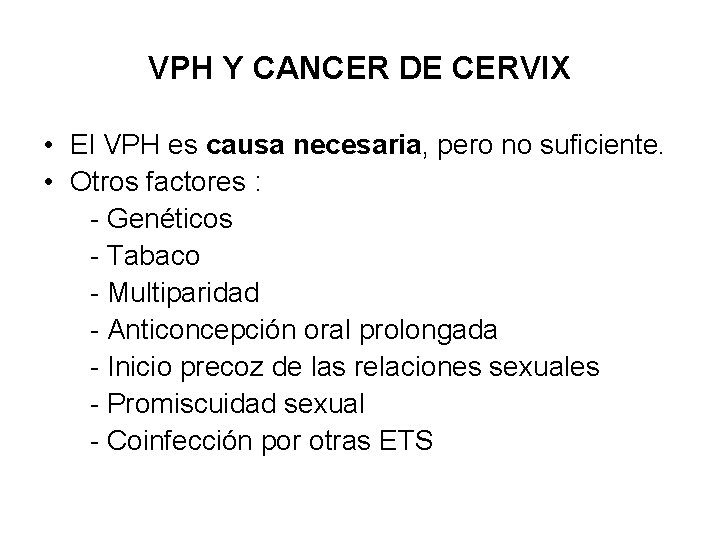 VPH Y CANCER DE CERVIX

• El VPH es causa necesaria, pero no suficiente.
• Otros factores :
- Genéticos
- Tabaco
- Multiparidad
- Anticoncepción oral prolongada
- Inicio precoz de las relaciones sexuales
- Promiscuidad sexual
- Coinfección por otras ETS